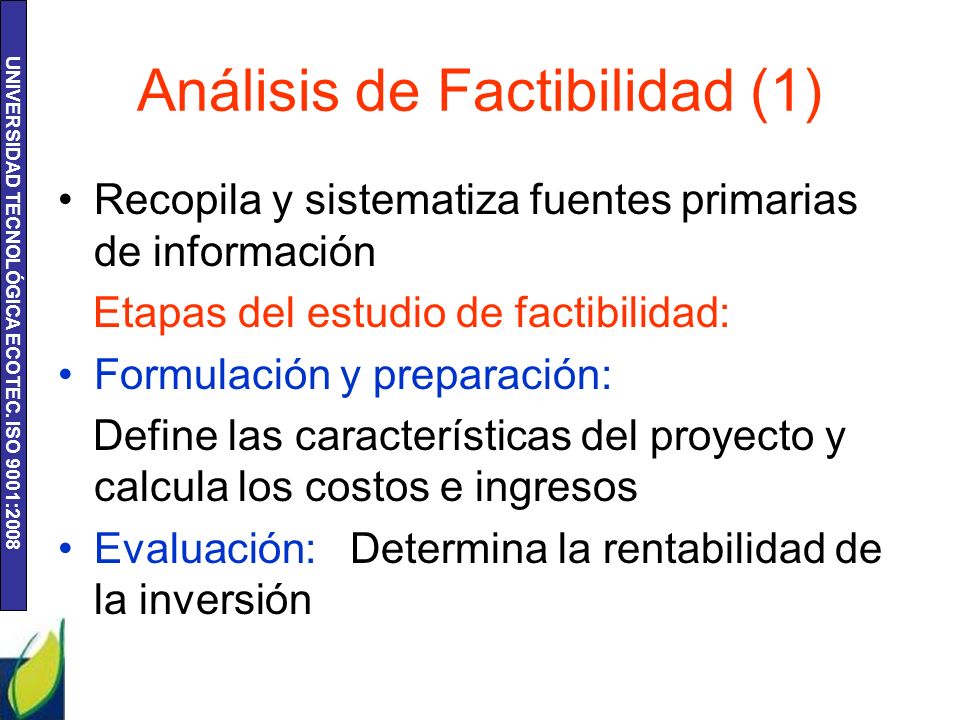 UNIVERSIDAD TECNOLÓGICA ECOTEC. ISO 9001:2008

Análisis de Factibilidad (1)

• Recopila y sistematiza fuentes primarias de información

Etapas del estudio de factibilidad:

• Formulación y preparación:

Define las características del proyecto y calcula los costos e ingresos

• Evaluación: Determina la rentabilidad de la inversión